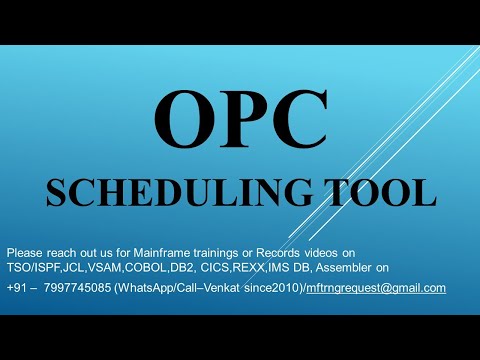 OPC
SCHEDULING TOOL

Please reach out us for Mainframe trainings or Records videos on TSO/ISPF,JCL,VSAM,COBOL,DB2, CICS,REXX,IMS DB, Assembler on
+91 – 7997745085 (WhatsApp/Call–Venkat since2010)/mftrngrequest@gmail.com